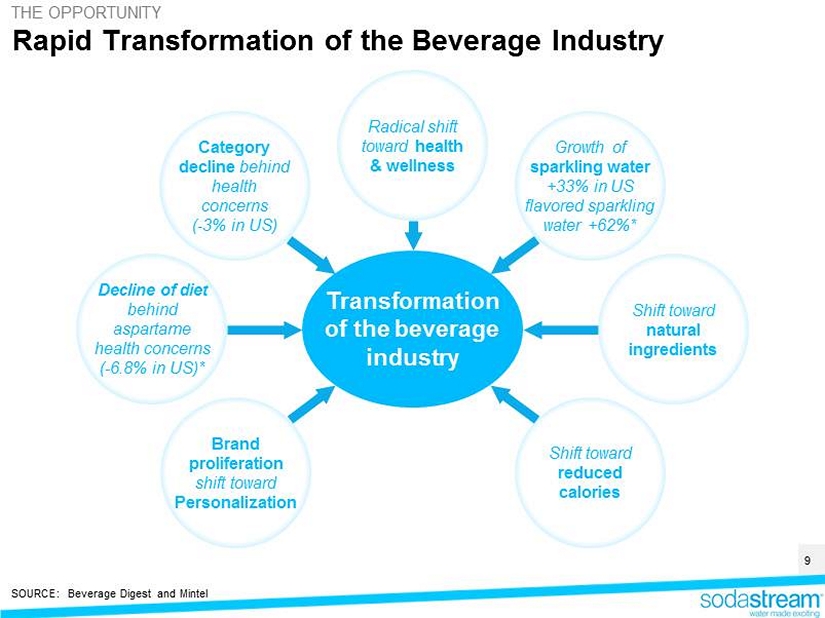 THE OPPORTUNITY

Rapid Transformation of the Beverage Industry

Category decline behind health concerns (-3% in US)

Radical shift toward health & wellness

Growth of sparkling water +33% in US flavored sparkling water +62%*

Decline of diet behind aspartame health concerns (-6.8% in US)*

Transformation of the beverage industry

Shift toward natural ingredients

Brand proliferation shift toward Personalization

Shift toward reduced calories

9

SOURCE: Beverage Digest and Mintel

sodastream
water made exciting